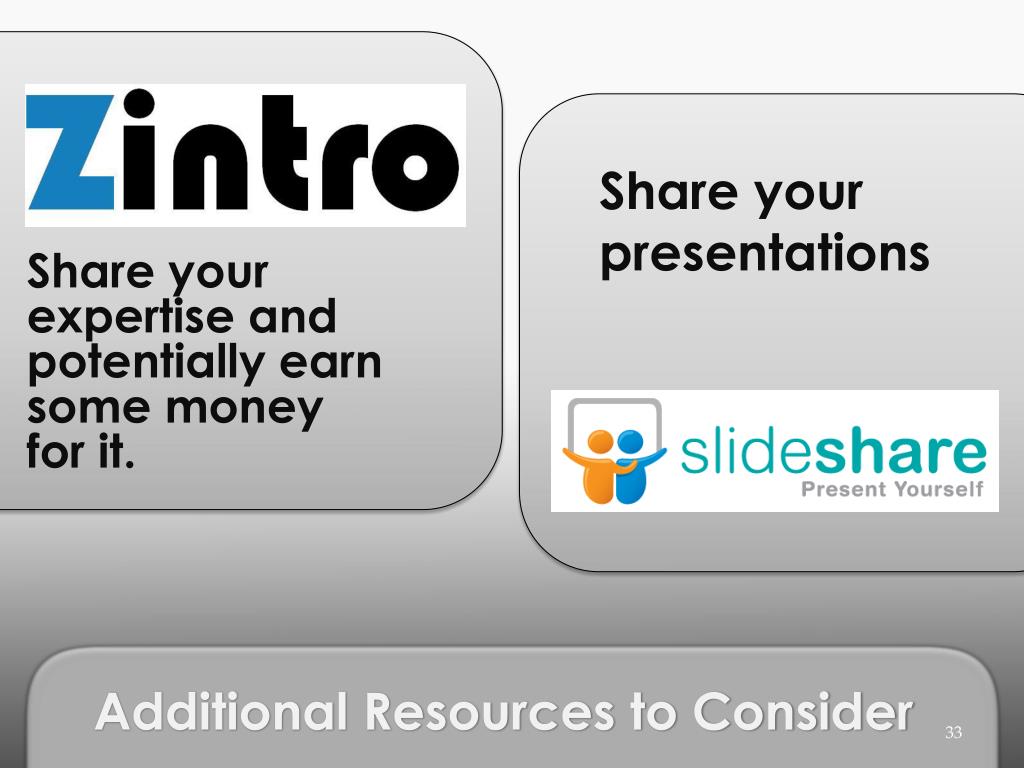 Zintro

Share your expertise and potentially earn some money for it.

Share your presentations

slideshare
Present Yourself

Additional Resources to Consider

33